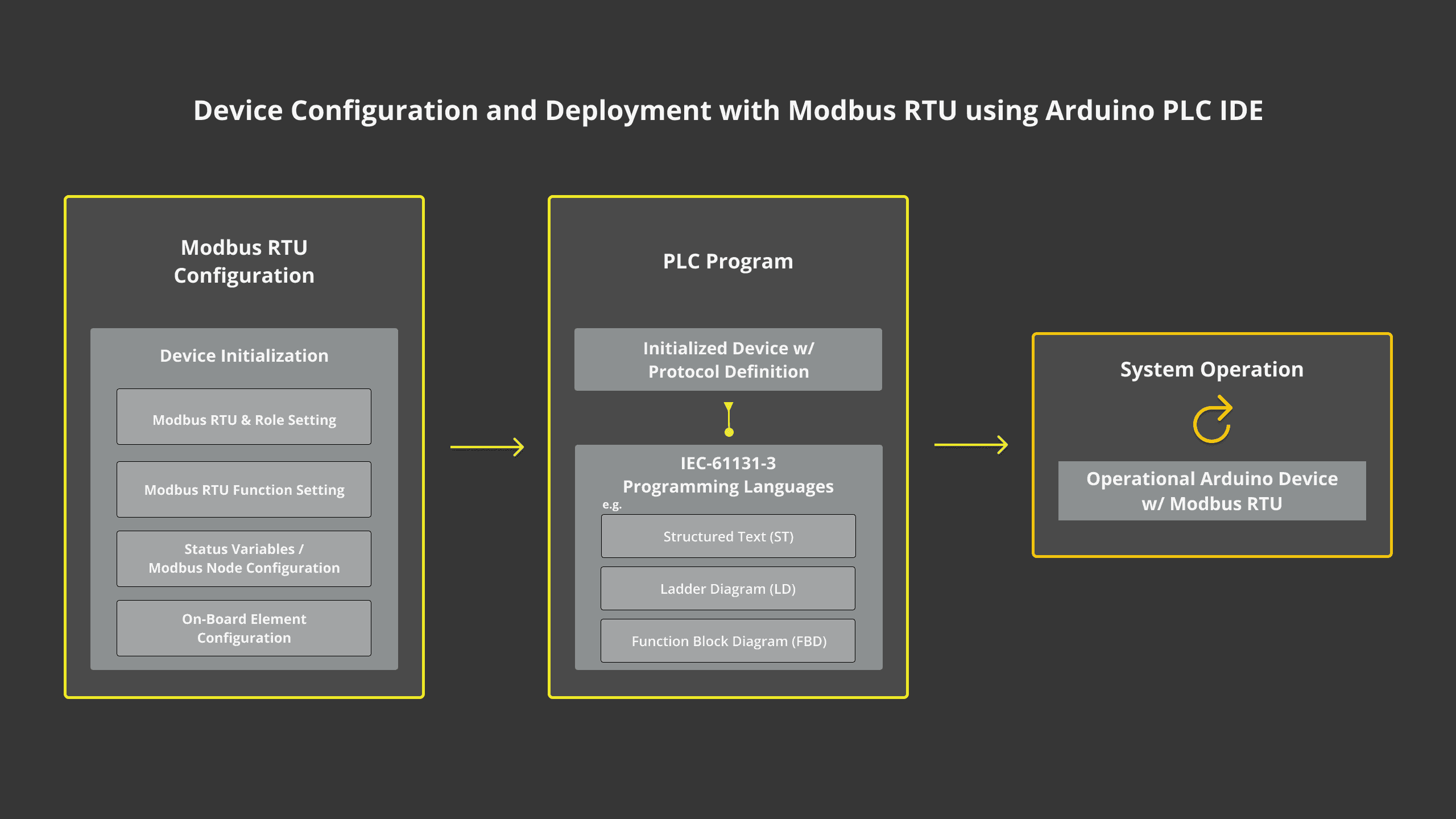 Device Configuration and Deployment with Modbus RTU using Arduino PLC IDE

Modbus RTU Configuration

Device Initialization

Modbus RTU & Role Setting

Modbus RTU Function Setting

Status Variables / Modbus Node Configuration

On-Board Element Configuration

PLC Program

Initialized Device w/ Protocol Definition

IEC-61131-3 Programming Languages

e.g.

Structured Text (ST)

Ladder Diagram (LD)

Function Block Diagram (FBD)

System Operation

Operational Arduino Device w/ Modbus RTU